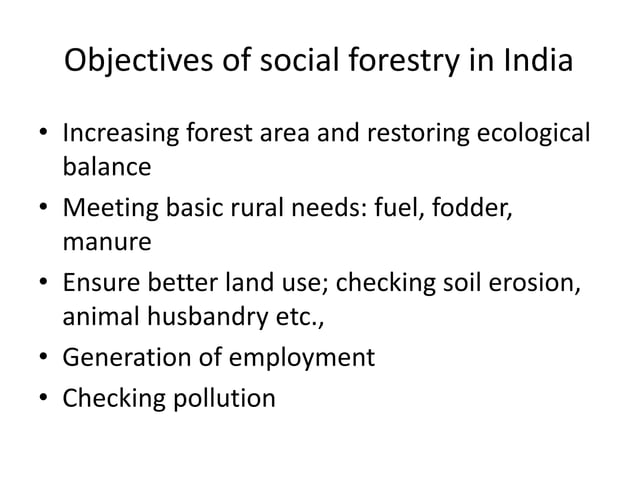 Objectives of social forestry in India

• Increasing forest area and restoring ecological balance
• Meeting basic rural needs: fuel, fodder, manure
• Ensure better land use; checking soil erosion, animal husbandry etc.,
• Generation of employment
• Checking pollution